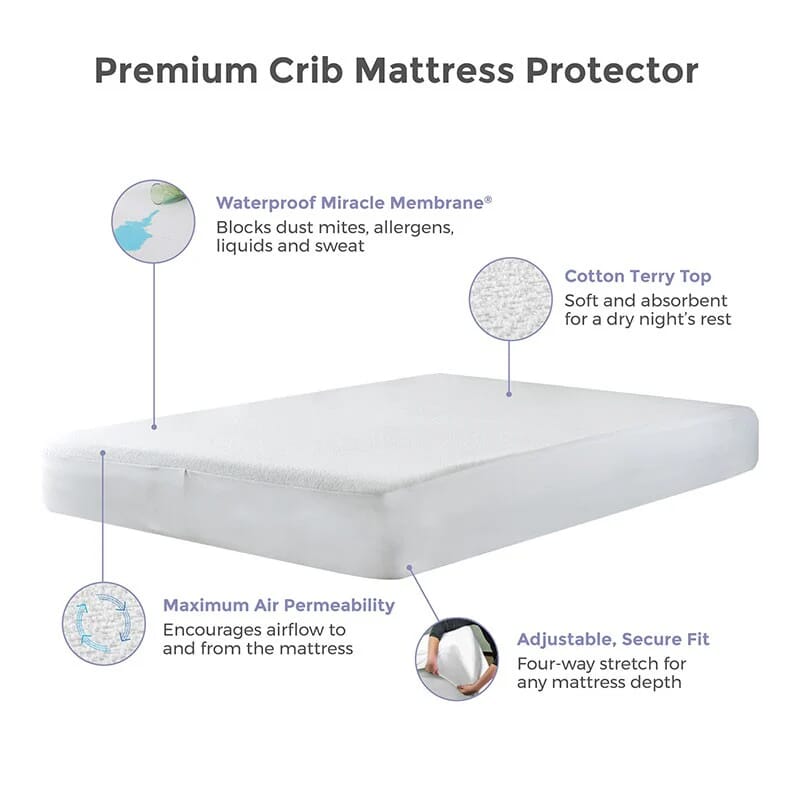 Premium Crib Mattress Protector

Waterproof Miracle Membrane®
Blocks dust mites, allergens, liquids and sweat

Cotton Terry Top
Soft and absorbent for a dry night's rest

Maximum Air Permeability
Encourages airflow to and from the mattress

Adjustable, Secure Fit
Four-way stretch for any mattress depth